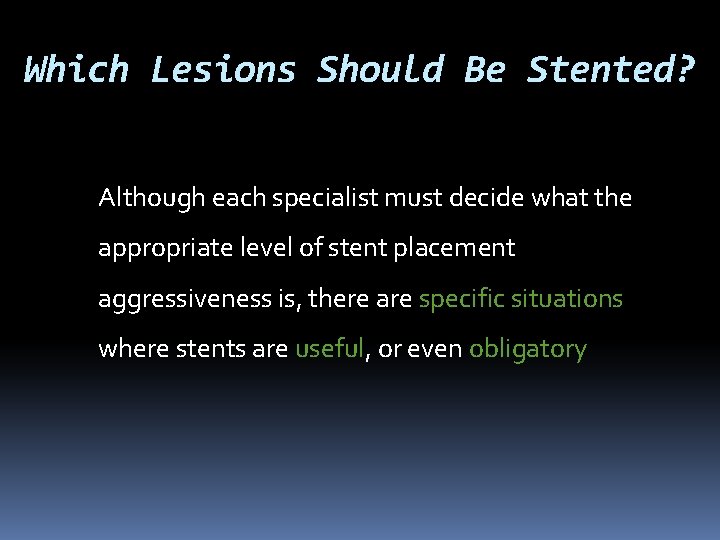 Which Lesions Should Be Stented?

Although each specialist must decide what the appropriate level of stent placement aggressiveness is, there are specific situations where stents are useful, or even obligatory